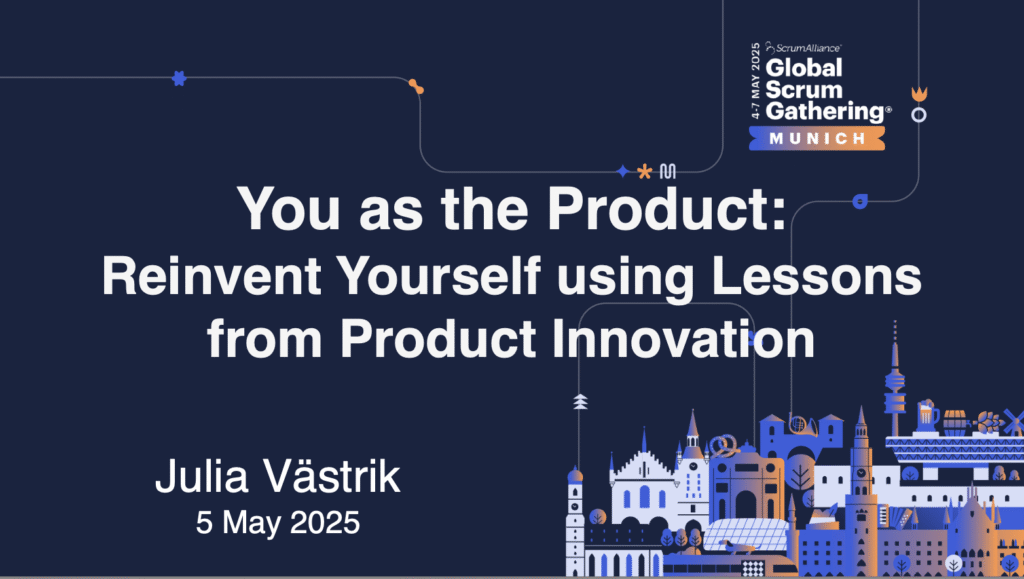 4-7 MAY 2025
ScrumAlliance®
Global Scrum Gathering®
MUNICH

You as the Product: Reinvent Yourself using Lessons from Product Innovation

Julia Västrik
5 May 2025